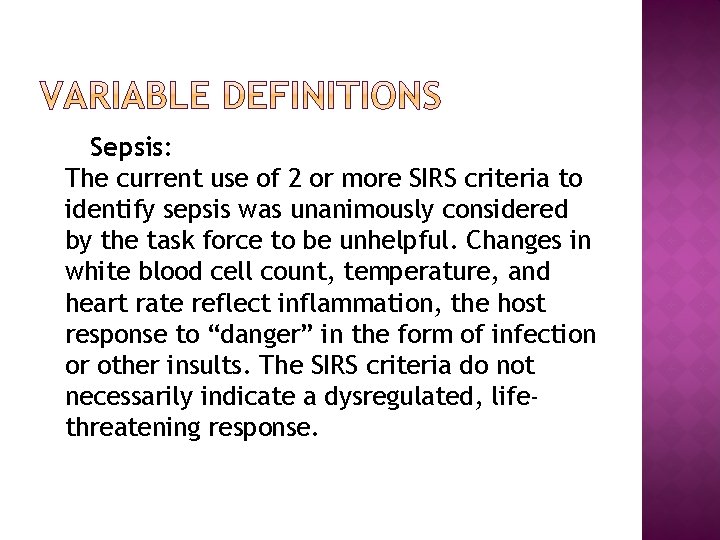 VARIABLE DEFINITIONS

Sepsis:
The current use of 2 or more SIRS criteria to identify sepsis was unanimously considered by the task force to be unhelpful. Changes in white blood cell count, temperature, and heart rate reflect inflammation, the host response to “danger” in the form of infection or other insults. The SIRS criteria do not necessarily indicate a dysregulated, life-threatening response.